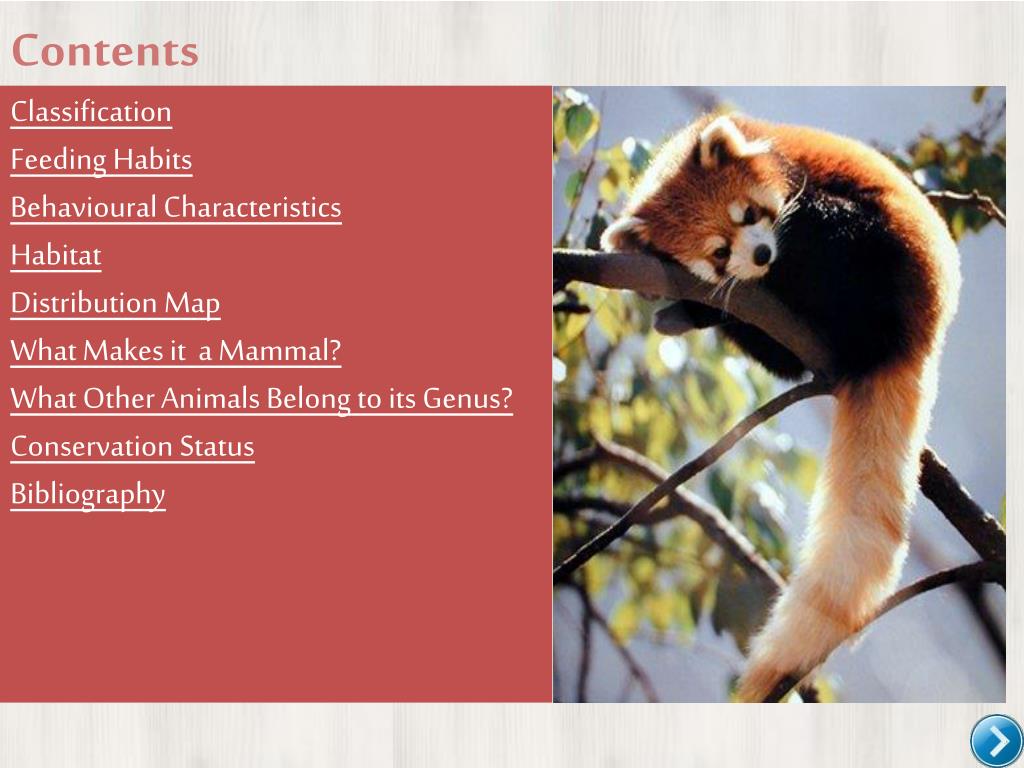 Contents

Classification
Feeding Habits
Behavioural Characteristics
Habitat
Distribution Map
What Makes it  a Mammal?
What Other Animals Belong to its Genus?
Conservation Status
Bibliography